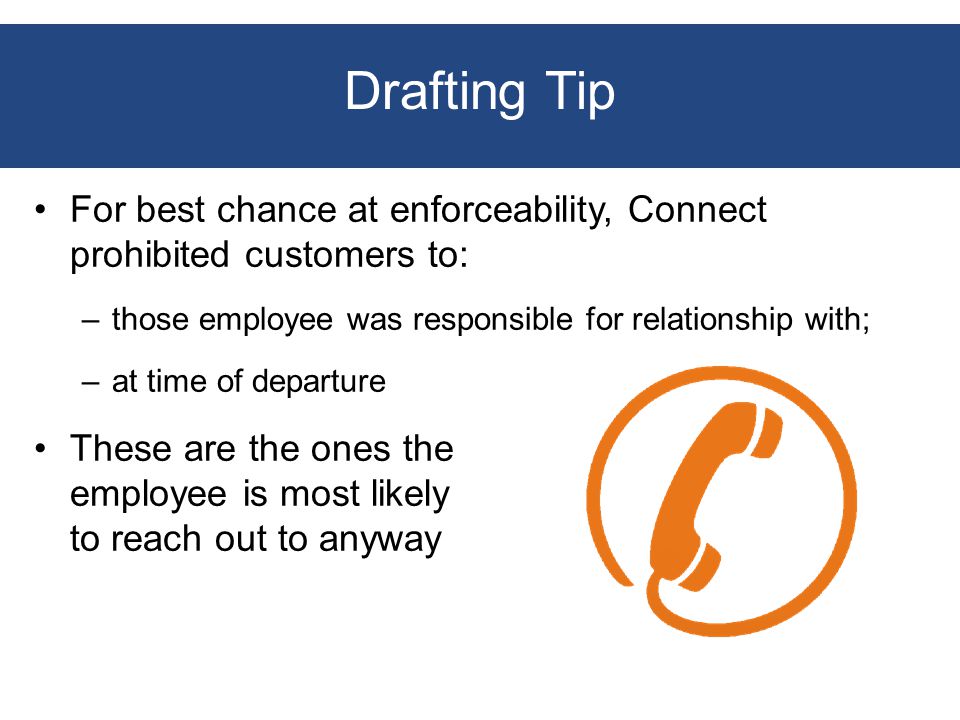 Drafting Tip

• For best chance at enforceability, Connect prohibited customers to:

– those employee was responsible for relationship with;

– at time of departure

• These are the ones the employee is most likely to reach out to anyway